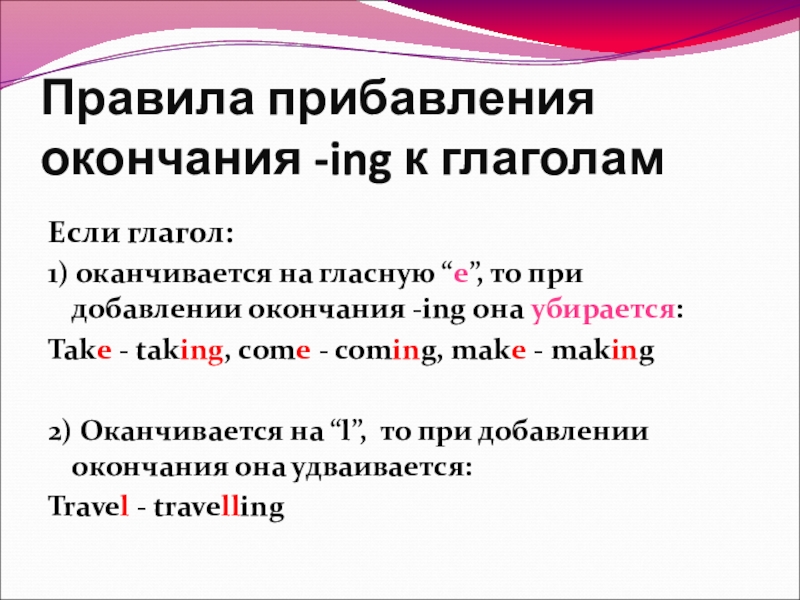 Правила прибавления окончания -ing к глаголам

Если глагол:

1) оканчивается на гласную “e”, то при добавлении окончания -ing она убирается:

Take - taking, come - coming, make - making

2) Оканчивается на “l”, то при добавлении окончания она удваивается:

Travel - travelling